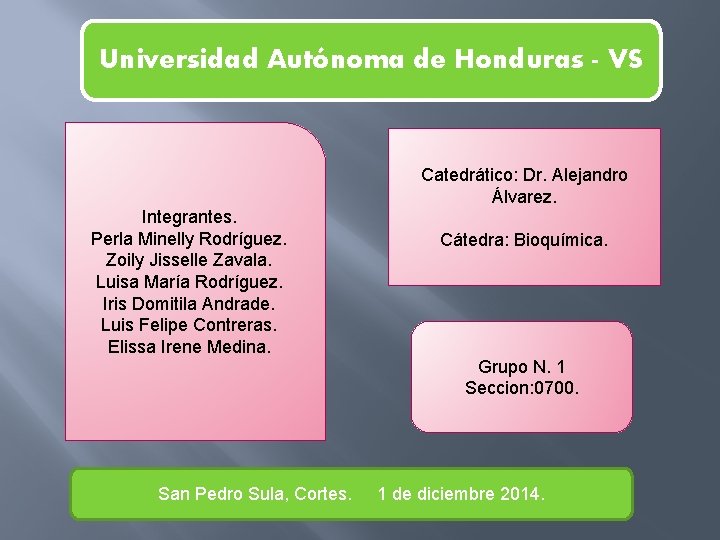 Universidad Autónoma de Honduras - VS

Integrantes.
Perla Minelly Rodríguez.
Zoily Jisselle Zavala.
Luisa María Rodríguez.
Iris Domitila Andrade.
Luis Felipe Contreras.
Elissa Irene Medina.

Catedrático: Dr. Alejandro Álvarez.

Cátedra: Bioquímica.

Grupo N. 1
Seccion:0700.

San Pedro Sula, Cortes. 1 de diciembre 2014.